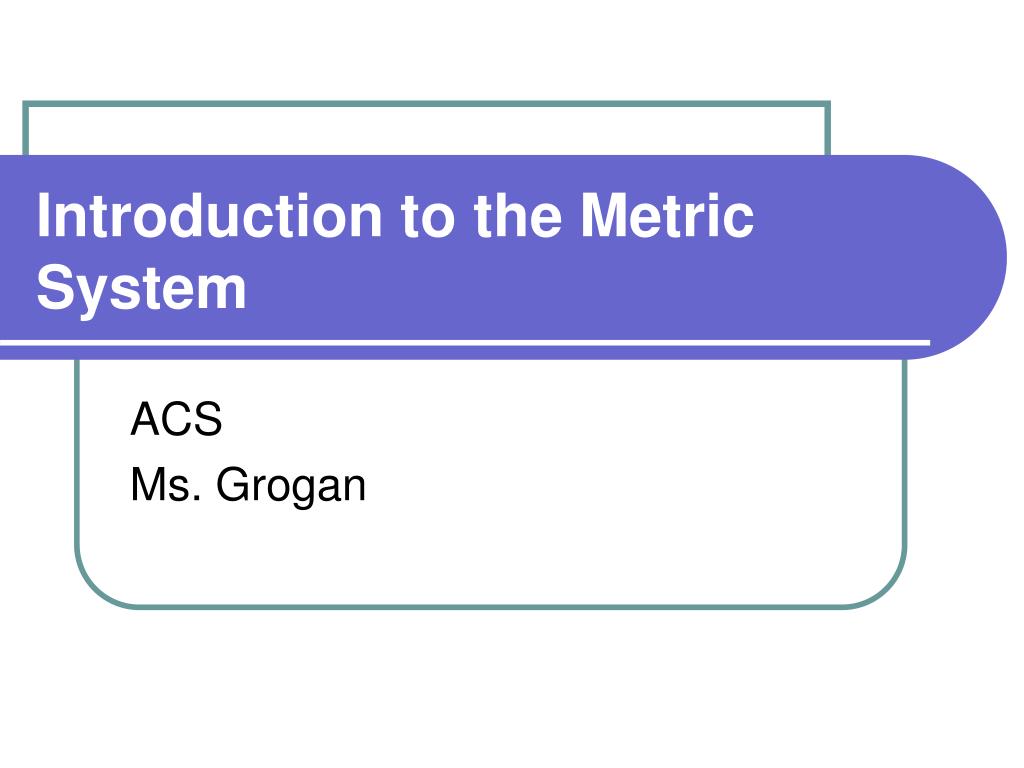 Introduction to the Metric System

ACS
Ms. Grogan